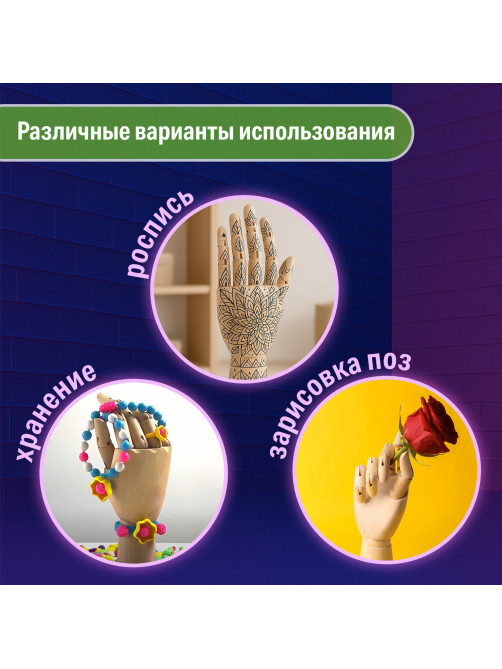 Различные варианты использования

роспись

хранение

зарисовка поз